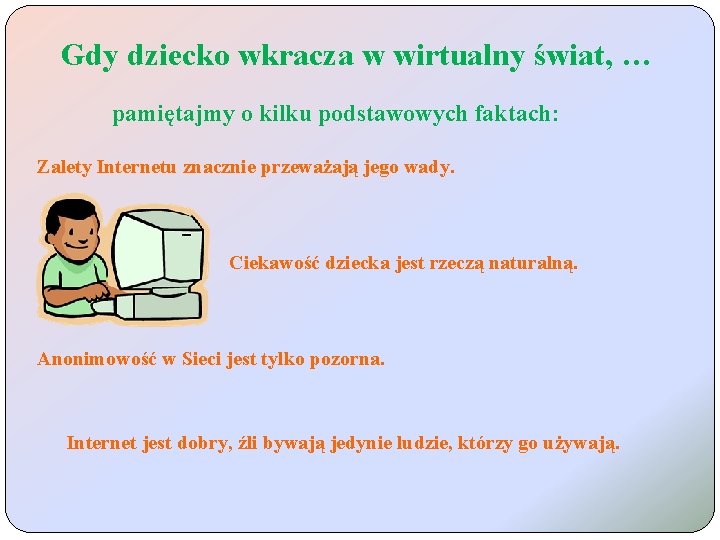 Gdy dziecko wkracza w wirtualny świat, …

pamiętajmy o kilku podstawowych faktach:

Zalety Internetu znacznie przeważają jego wady.

Ciekawość dziecka jest rzeczą naturalną.

Anonimowość w Sieci jest tylko pozorna.

Internet jest dobry, źli bywają jedynie ludzie, którzy go używają.